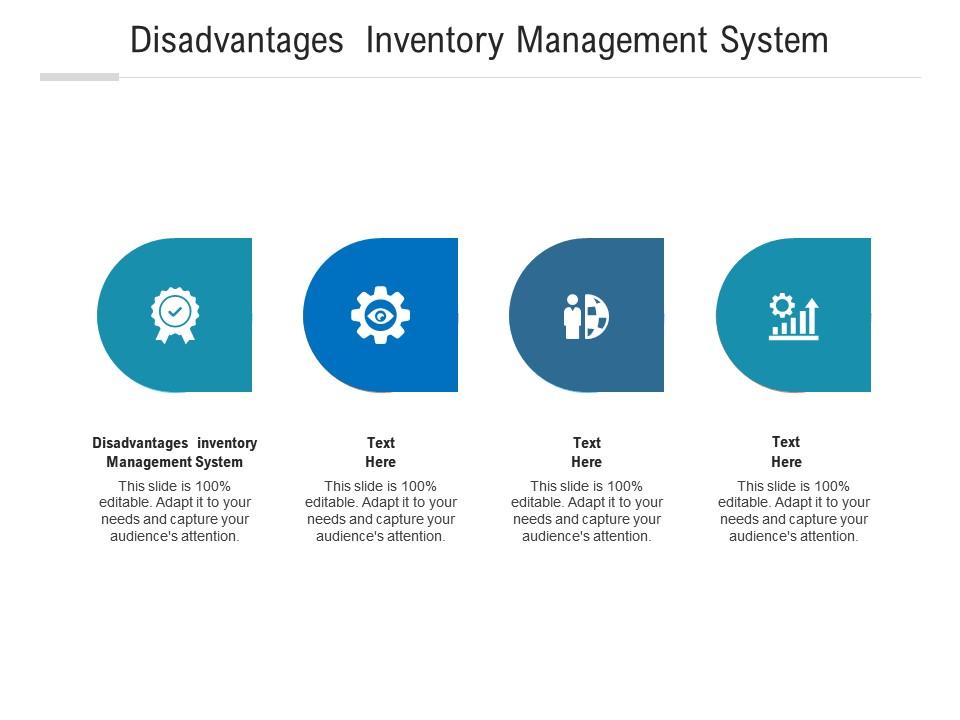 Disadvantages Inventory Management System

Disadvantages inventory Management System
This slide is 100% editable. Adapt it to your needs and capture your audience's attention.

Text Here
This slide is 100% editable. Adapt it to your needs and capture your audience's attention.

Text Here
This slide is 100% editable. Adapt it to your needs and capture your audience's attention.

Text Here
This slide is 100% editable. Adapt it to your needs and capture your audience's attention.